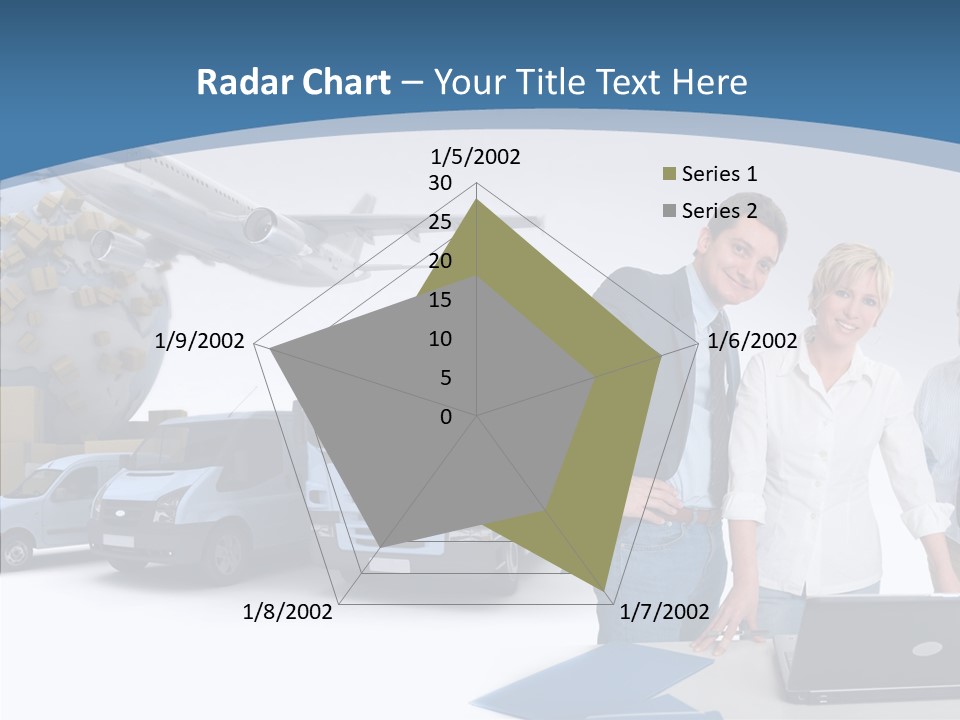 Radar Chart – Your Title Text Here

1/5/2002
30
25
20
15
10
5
0
1/6/2002
1/7/2002
1/8/2002
1/9/2002

Series 1
Series 2